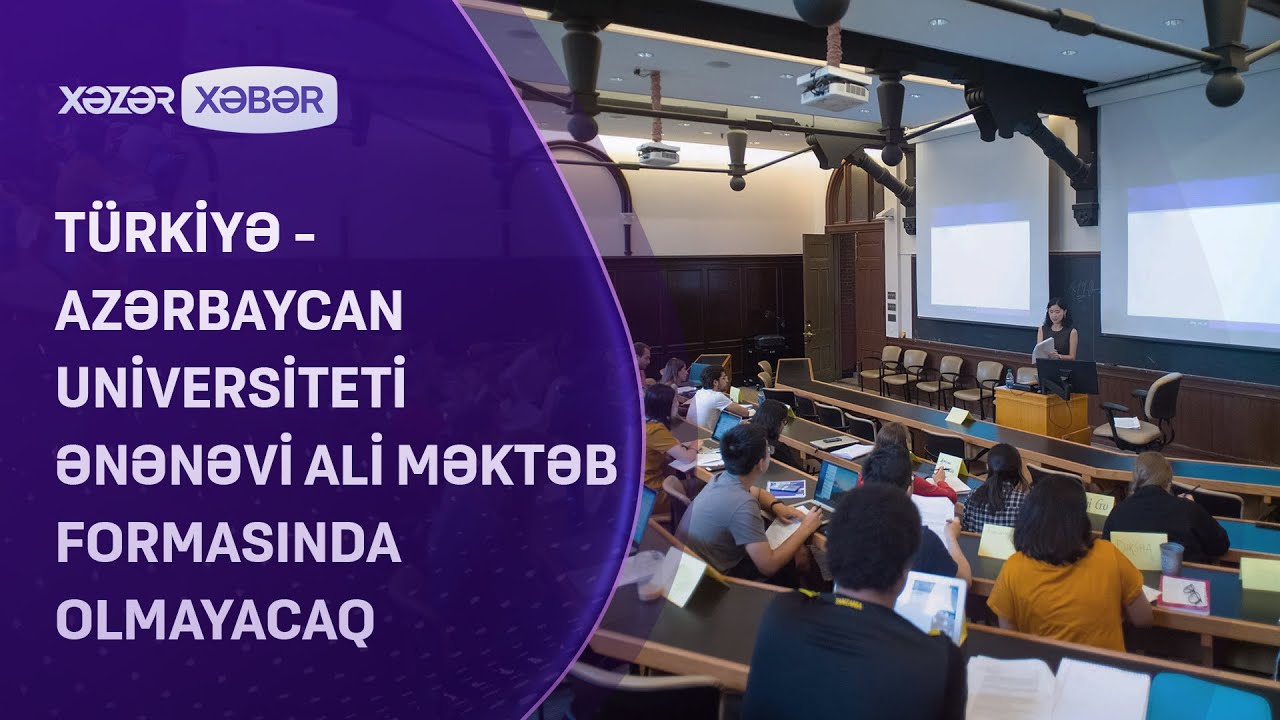 XƏZƏR XƏBƏR

TÜRKİYƏ - AZƏRBAYCAN UNİVERSİTETİ ƏNƏNƏVİ ALİ MƏKTƏB FORMASINDA OLMAYACAQ